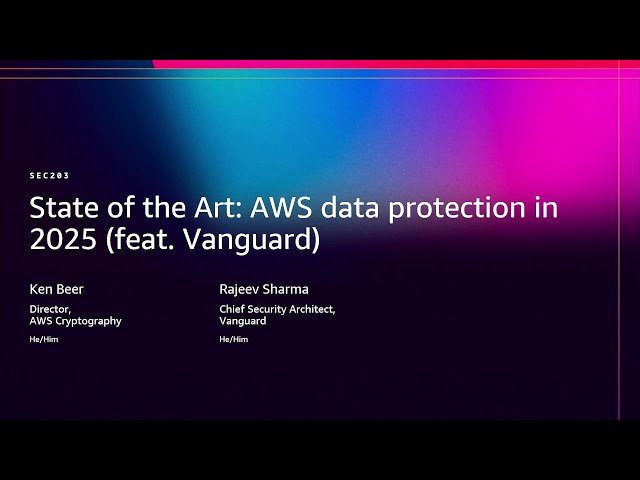 SEC203

State of the Art: AWS data protection in 2025 (feat. Vanguard)

Ken Beer
Director,
AWS Cryptography
He/Him

Rajeev Sharma
Chief Security Architect,
Vanguard
He/Him